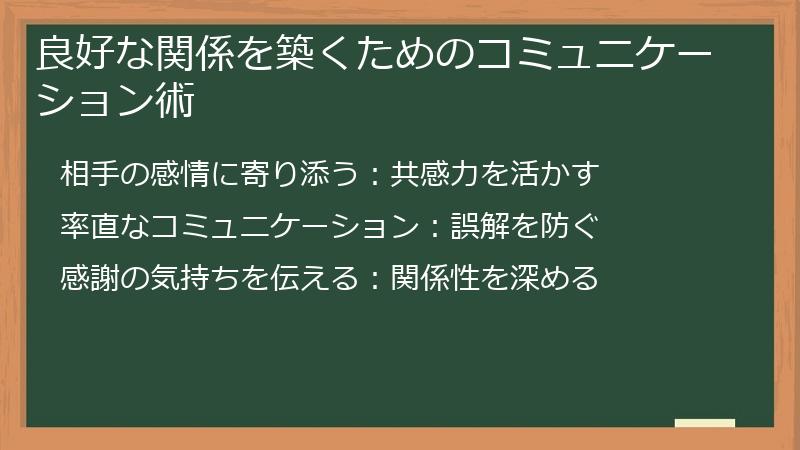 良好な関係を築くためのコミュニケーション術

相手の感情に寄り添う：共感力を活かす

率直なコミュニケーション：誤解を防ぐ

感謝の気持ちを伝える：関係性を深める